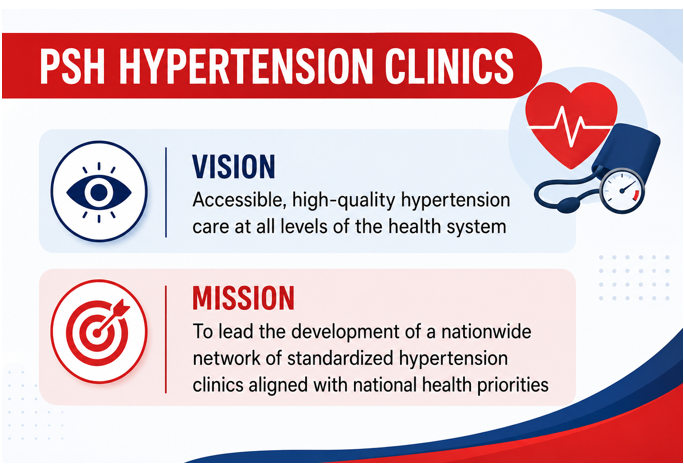 PSH HYPERTENSION CLINICS

VISION

Accessible, high-quality hypertension care at all levels of the health system

MISSION

To lead the development of a nationwide network of standardized hypertension clinics aligned with national health priorities